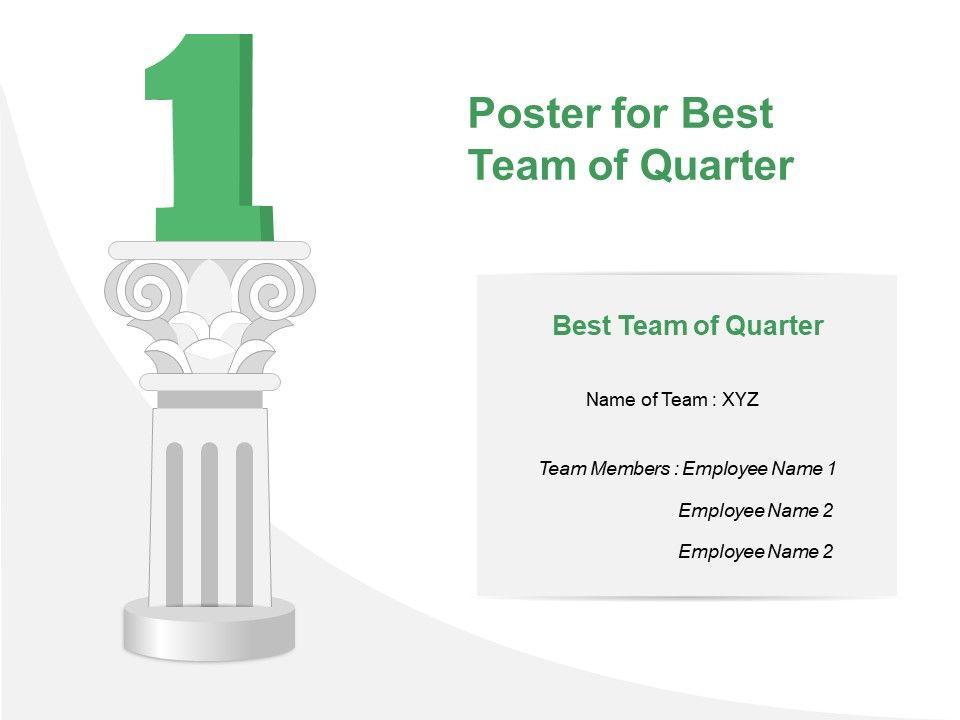 1

Poster for Best Team of Quarter

Best Team of Quarter

Name of Team : XYZ

Team Members : Employee Name 1

Employee Name 2

Employee Name 2